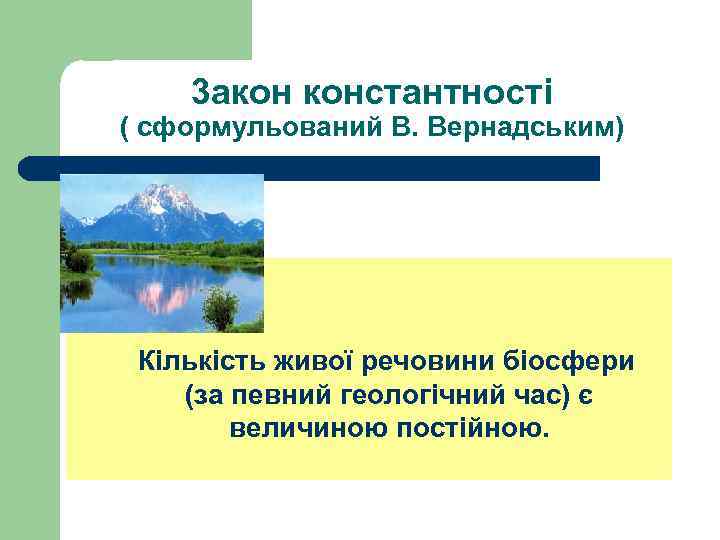 Закон константності
( сформульований В. Вернадським)

Кількість живої речовини біосфери (за певний геологічний час) є величиною постійною.